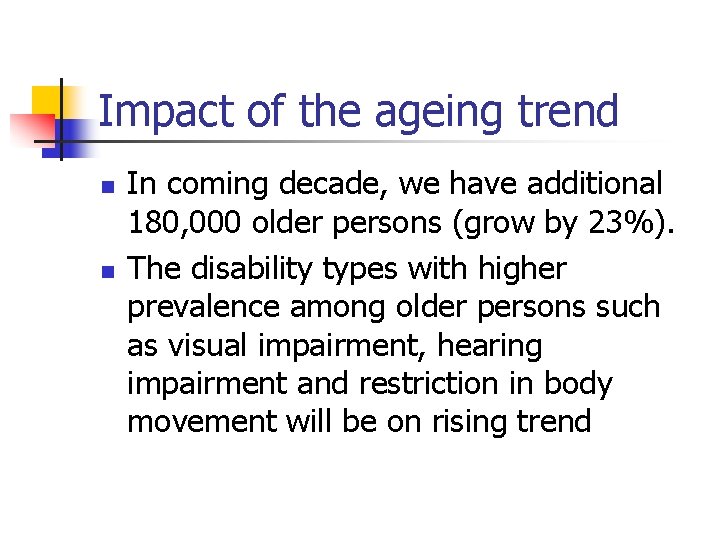 Impact of the ageing trend

- In coming decade, we have additional 180,000 older persons (grow by 23%).
- The disability types with higher prevalence among older persons such as visual impairment, hearing impairment and restriction in body movement will be on rising trend